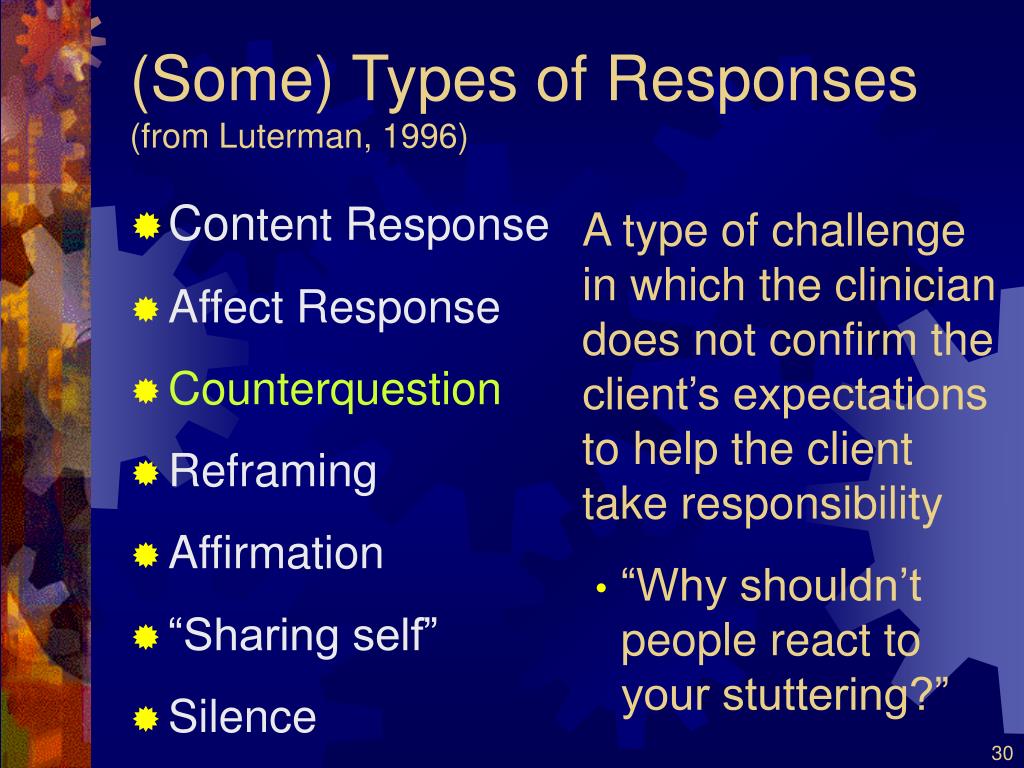 (Some) Types of Responses
(from Luterman, 1996)

Content Response
Affect Response
Counterquestion
Reframing
Affirmation
“Sharing self”
Silence

A type of challenge in which the clinician does not confirm the client’s expectations to help the client take responsibility

• “Why shouldn’t people react to your stuttering?”

30